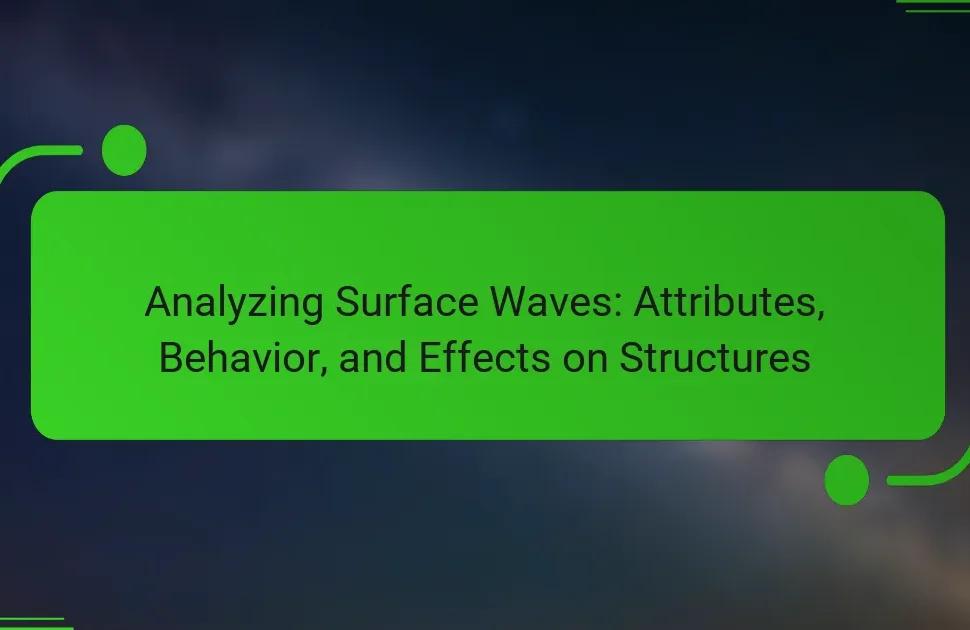 Analyzing Surface Waves: Attributes, Behavior, and Effects on Structures